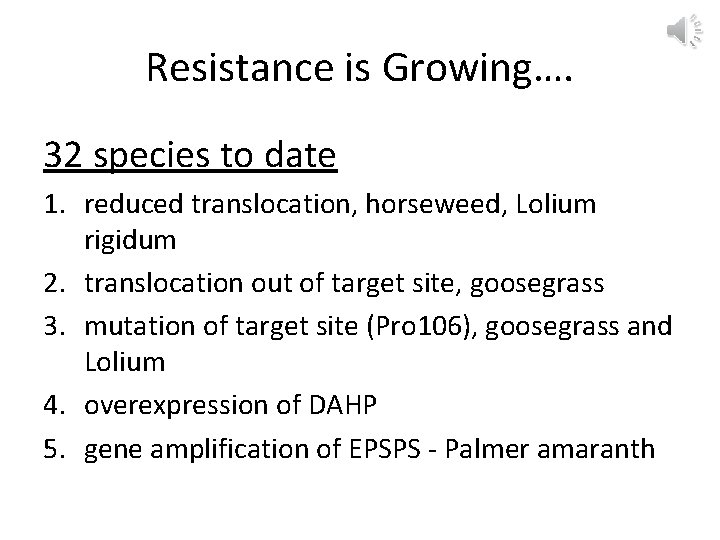 Resistance is Growing….

32 species to date

1. reduced translocation, horseweed, Lolium rigidum
2. translocation out of target site, goosegrass
3. mutation of target site (Pro106), goosegrass and Lolium
4. overexpression of DAHP
5. gene amplification of EPSPS - Palmer amaranth